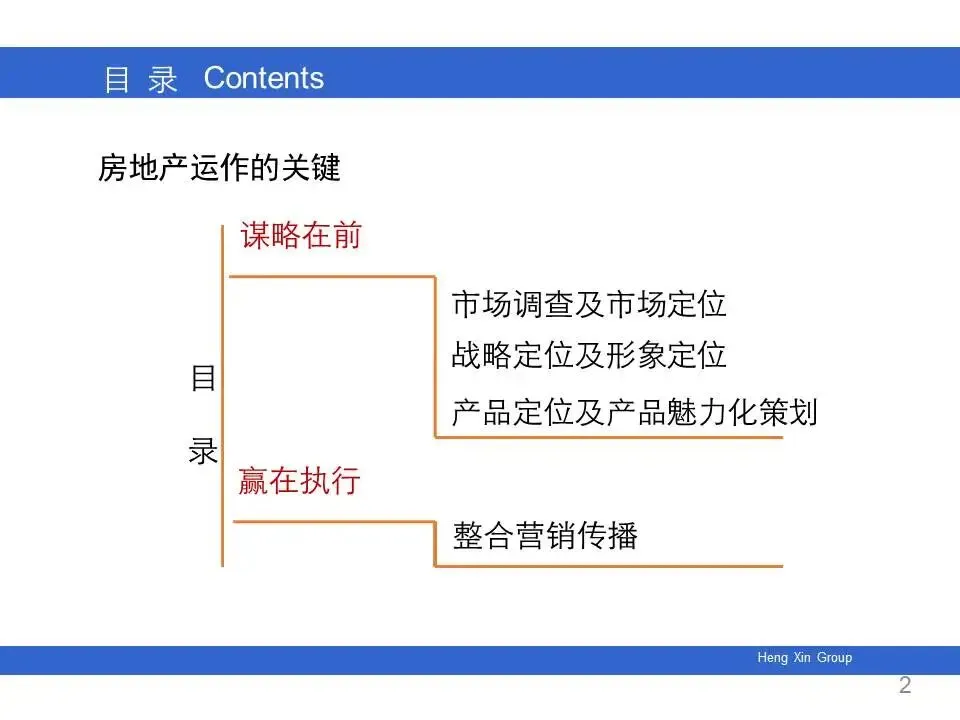 目 录 Contents

房地产运作的关键

目

录

谋略在前

市场调查及市场定位

战略定位及形象定位

产品定位及产品魅力化策划

赢在执行

整合营销传播

Heng Xin Group

2